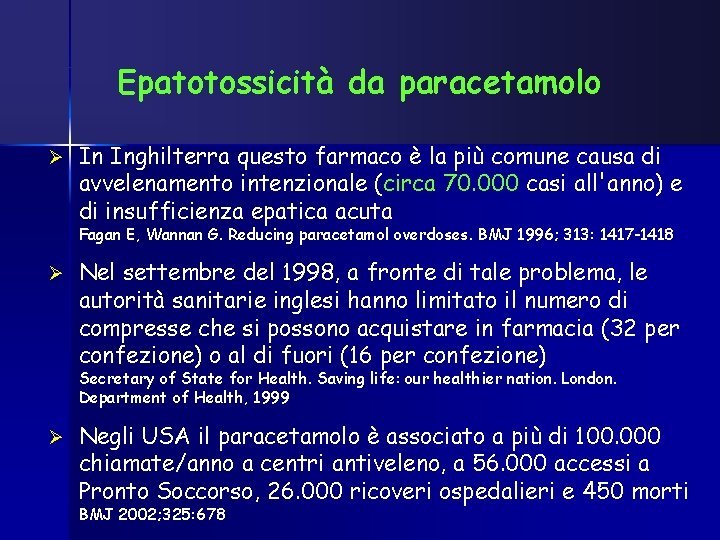 Epatotossicità da paracetamolo

➢ In Inghilterra questo farmaco è la più comune causa di avvelenamento intenzionale (circa 70.000 casi all'anno) e di insufficienza epatica acuta
Fagan E, Wannan G. Reducing paracetamol overdoses. BMJ 1996; 313: 1417-1418

➢ Nel settembre del 1998, a fronte di tale problema, le autorità sanitarie inglesi hanno limitato il numero di compresse che si possono acquistare in farmacia (32 per confezione) o al di fuori (16 per confezione)
Secretary of State for Health. Saving life: our healthier nation. London. Department of Health, 1999

➢ Negli USA il paracetamolo è associato a più di 100.000 chiamate/anno a centri antiveleno, a 56.000 accessi a Pronto Soccorso, 26.000 ricoveri ospedalieri e 450 morti
BMJ 2002;325:678